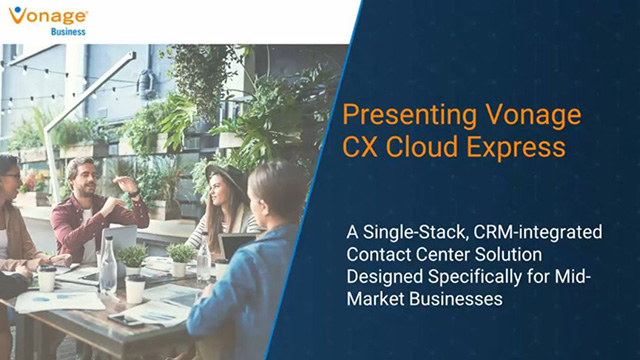 Vonage
Business

Presenting Vonage CX Cloud Express

A Single-Stack, CRM-integrated Contact Center Solution Designed Specifically for Mid-Market Businesses